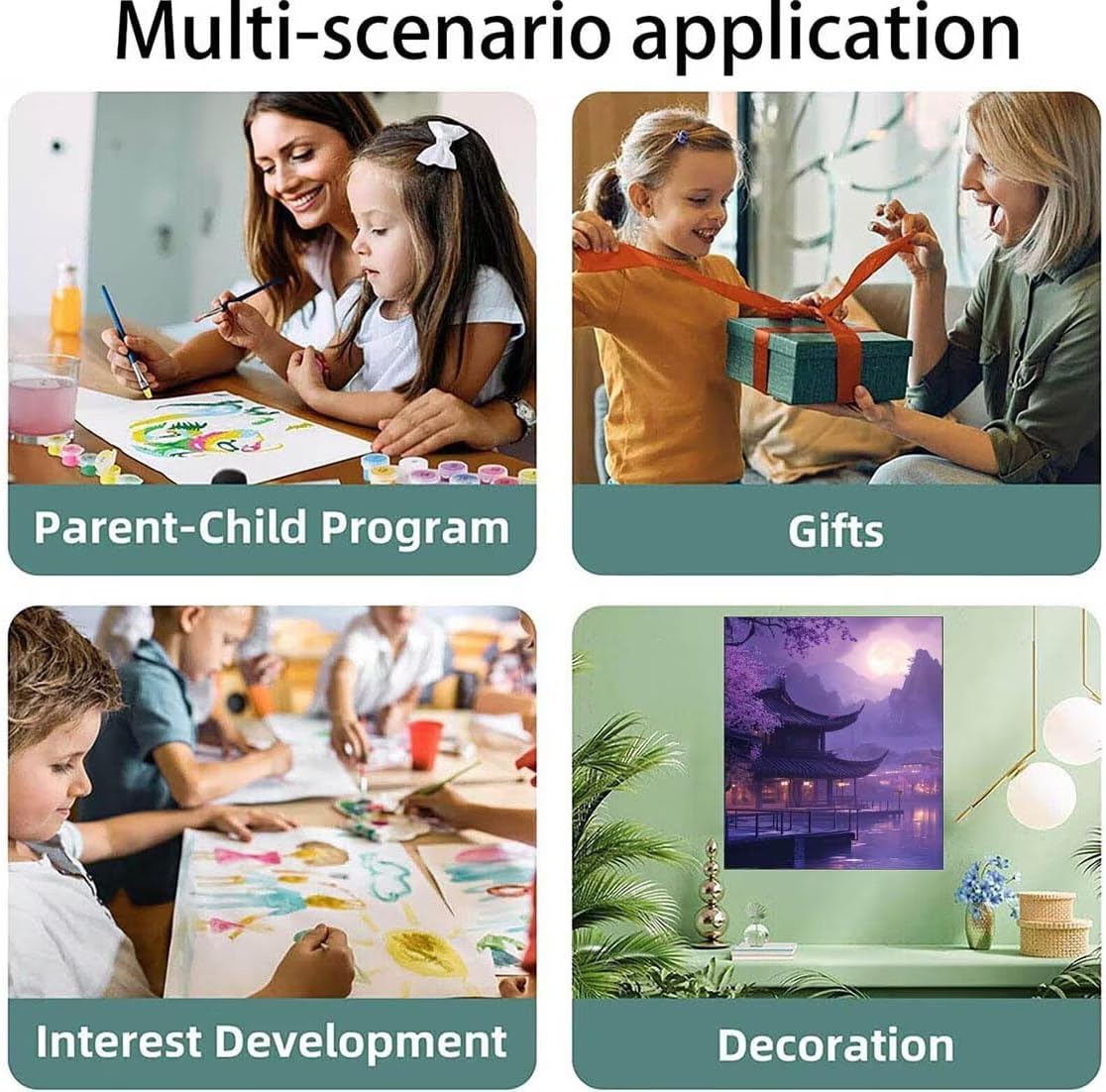 Multi-scenario application

Parent-Child Program

Gifts

Interest Development

Decoration